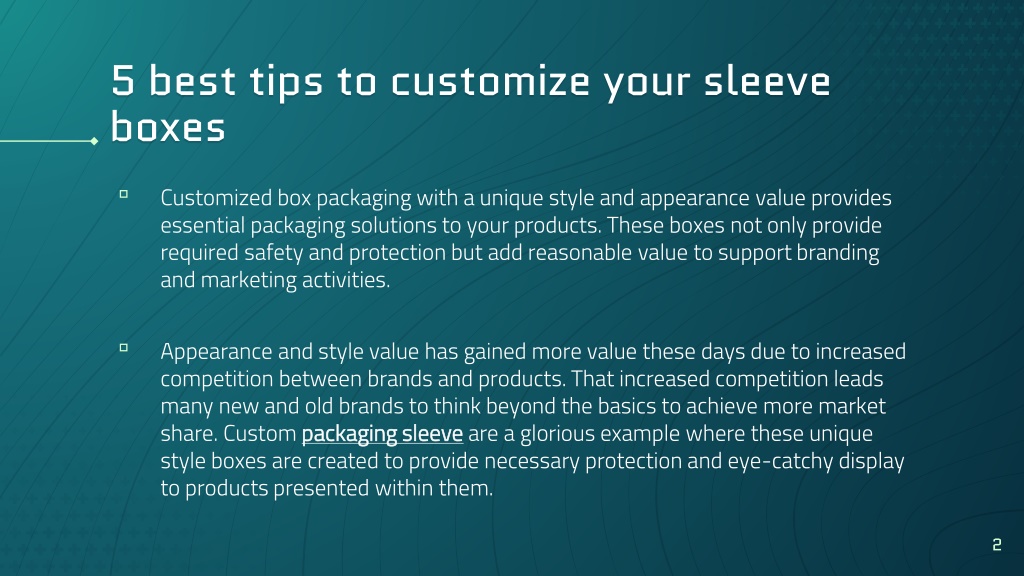 5 best tips to customize your sleeve boxes

Customized box packaging with a unique style and appearance value provides essential packaging solutions to your products. These boxes not only provide required safety and protection but add reasonable value to support branding and marketing activities.

Appearance and style value has gained more value these days due to increased competition between brands and products. That increased competition leads many new and old brands to think beyond the basics to achieve more market share. Custom packaging sleeve are a glorious example where these unique style boxes are created to provide necessary protection and eye-catchy display to products presented within them.

2